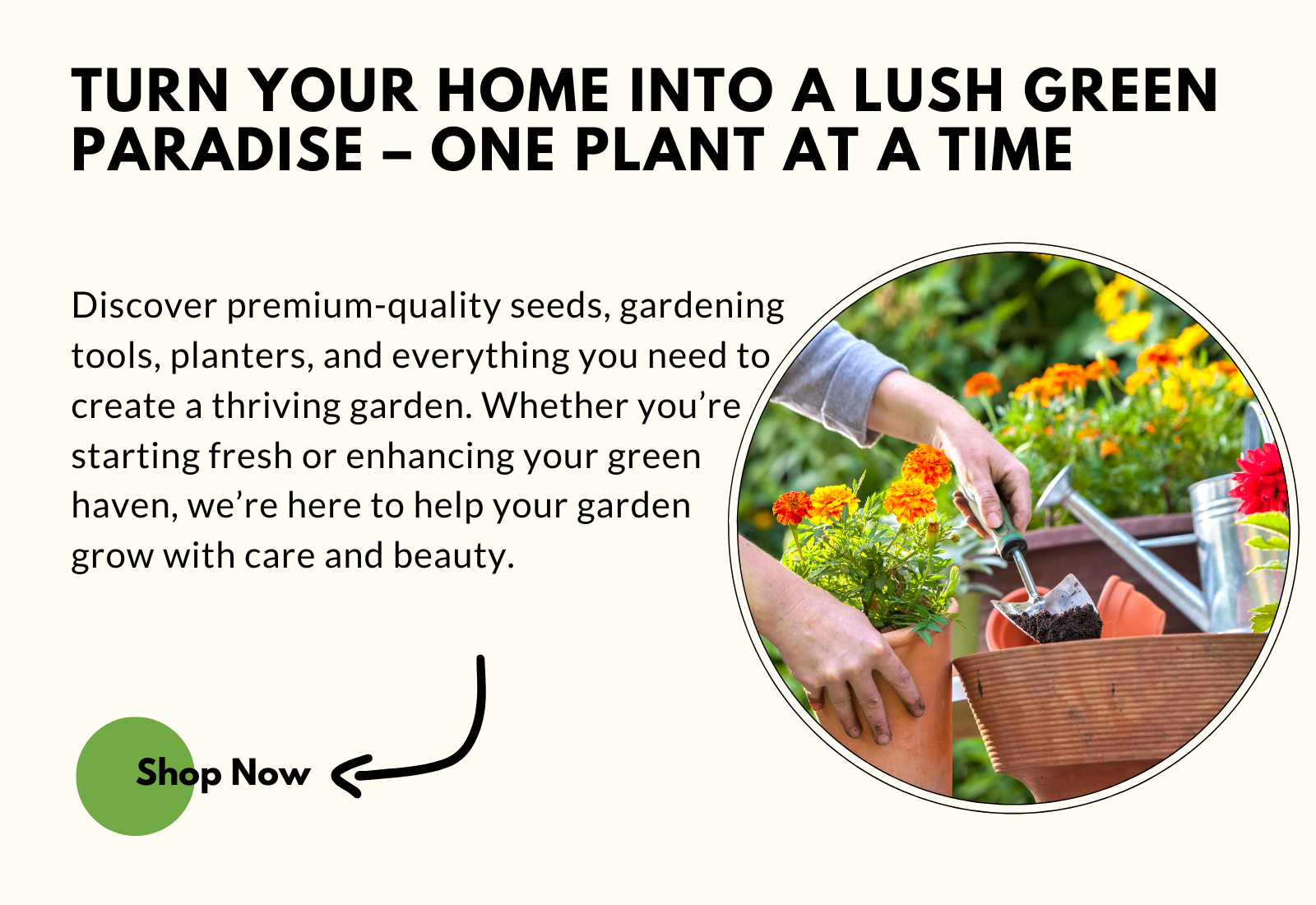 TURN YOUR HOME INTO A LUSH GREEN PARADISE – ONE PLANT AT A TIME

Discover premium-quality seeds, gardening tools, planters, and everything you need to create a thriving garden. Whether you’re starting fresh or enhancing your green haven, we’re here to help your garden grow with care and beauty.

Shop Now